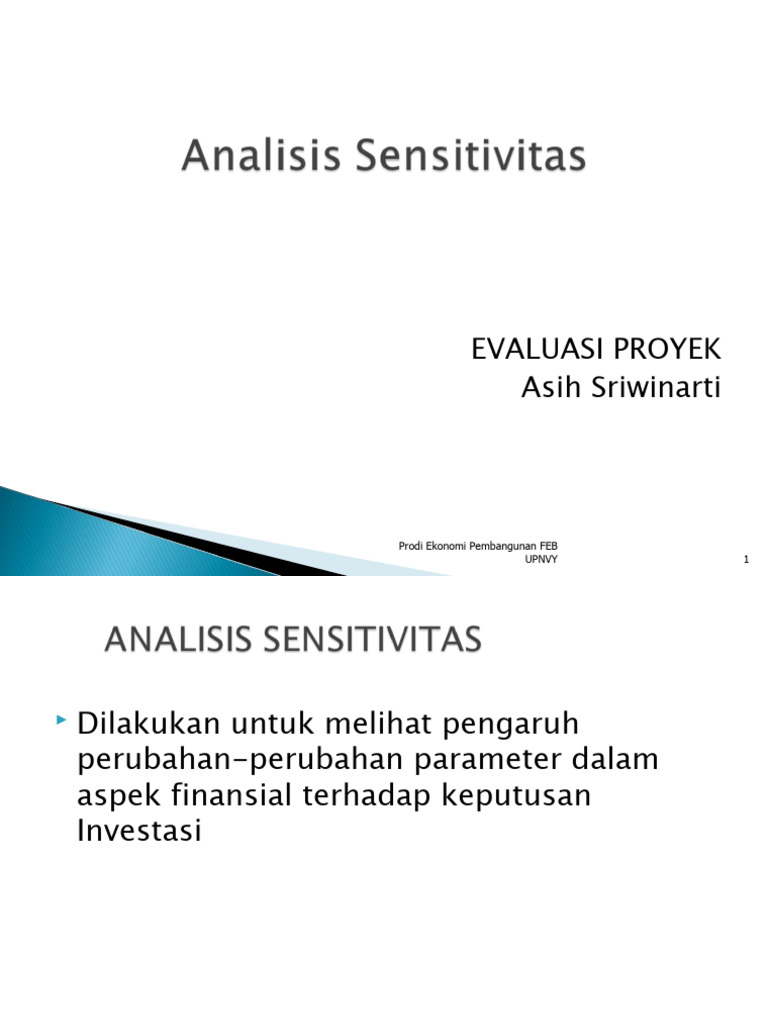 Analisis Sensitivitas

EVALUASI PROYEK
Asih Sriwinarti

Prodi Ekonomi Pembangunan FEB UPNVY

1

ANALISIS SENSITIVITAS

Dilakukan untuk melihat pengaruh perubahan-perubahan parameter dalam aspek finansial terhadap keputusan Investasi